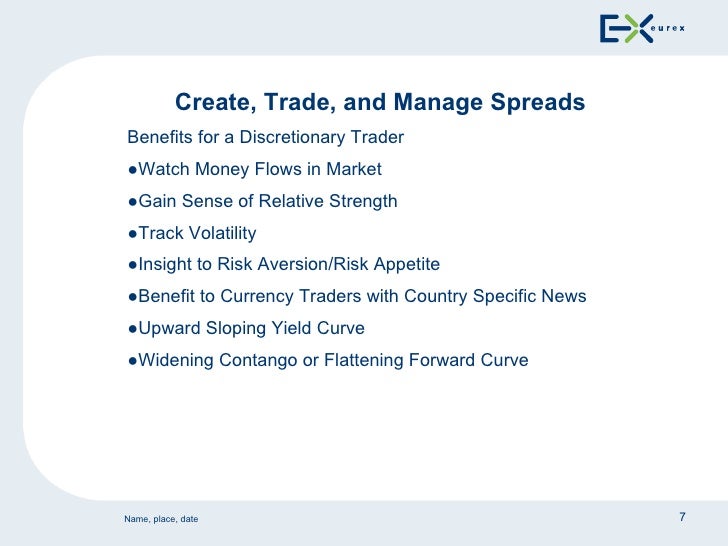 eurex

Create, Trade, and Manage Spreads

Benefits for a Discretionary Trader

●Watch Money Flows in Market

●Gain Sense of Relative Strength

●Track Volatility

●Insight to Risk Aversion/Risk Appetite

●Benefit to Currency Traders with Country Specific News

●Upward Sloping Yield Curve

●Widening Contango or Flattening Forward Curve

Name, place, date

7